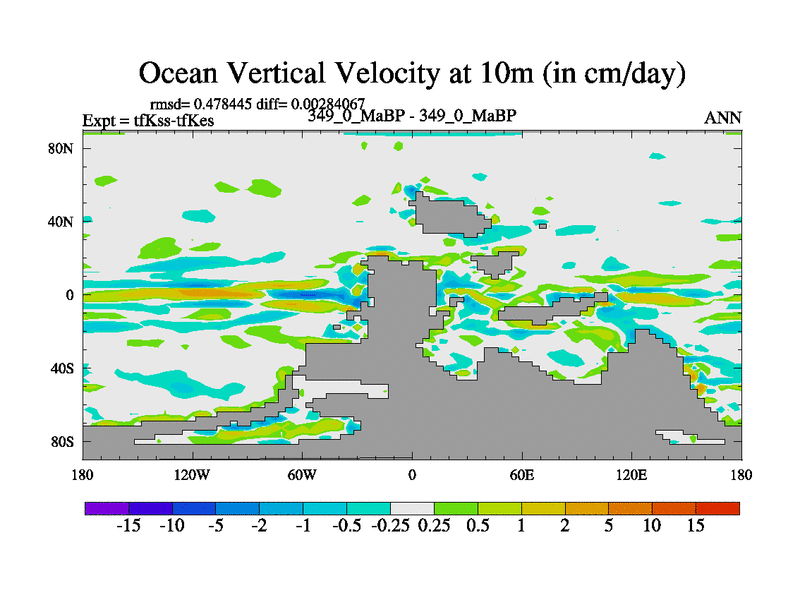 Ocean Vertical Velocity at 10m (in cm/day)

rmsd= 0.478445 diff= 0.00284067
Expt = tfKss-tfKes
349_0_MaBP - 349_0_MaBP
ANN

80N
40N
0
40S
80S

180
120W
60W
0
60E
120E
180

-15
-10
-5
-2
-1
-0.5
-0.25
0.25
0.5
1
2
5
10
15